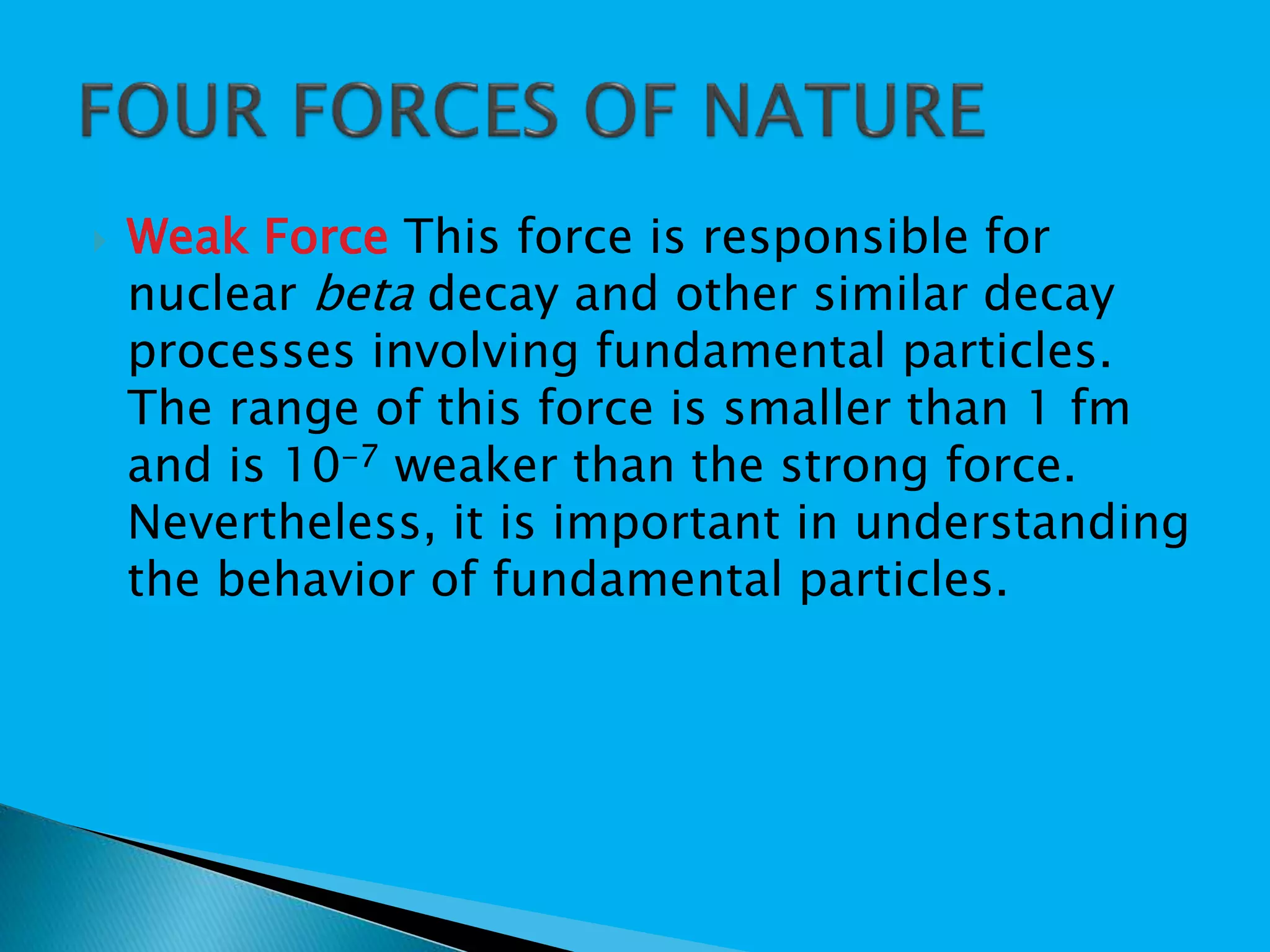 FOUR FORCES OF NATURE

Weak Force This force is responsible for nuclear beta decay and other similar decay processes involving fundamental particles. The range of this force is smaller than 1 fm and is $10^{-7}$ weaker than the strong force. Nevertheless, it is important in understanding the behavior of fundamental particles.